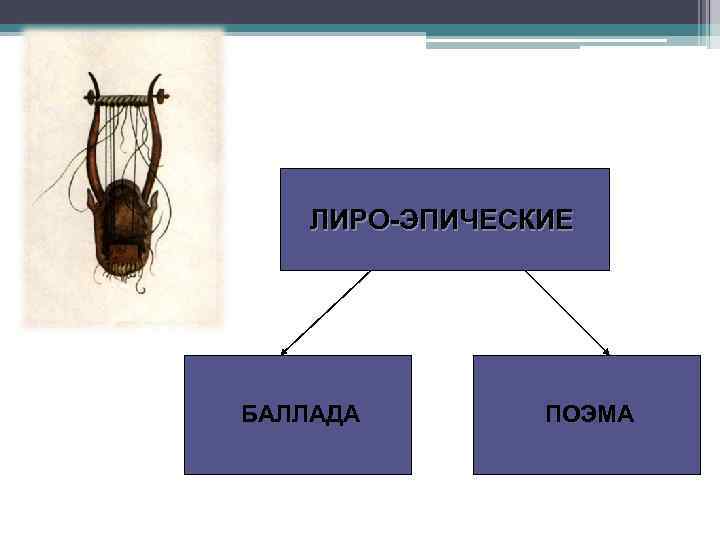 ЛИРО-ЭПИЧЕСКИЕ

БАЛЛАДА

ПОЭМА